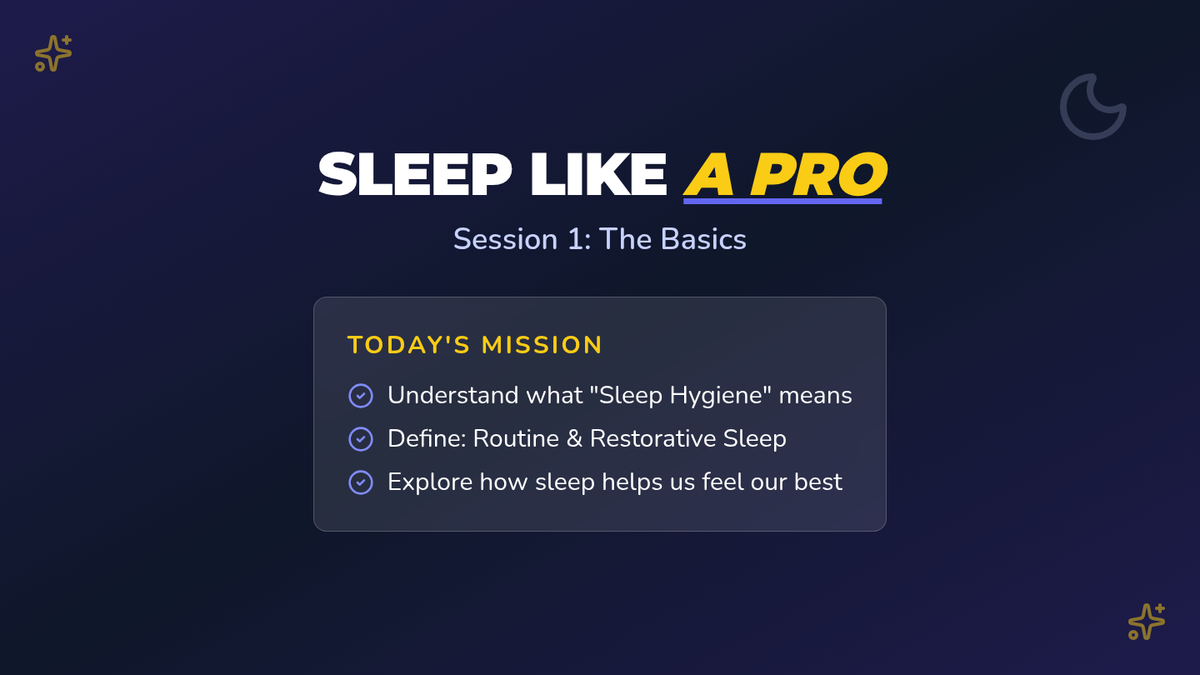 SLEEP LIKE A PRO

Session 1: The Basics

TODAY'S MISSION

Understand what "Sleep Hygiene" means

Define: Routine & Restorative Sleep

Explore how sleep helps us feel our best